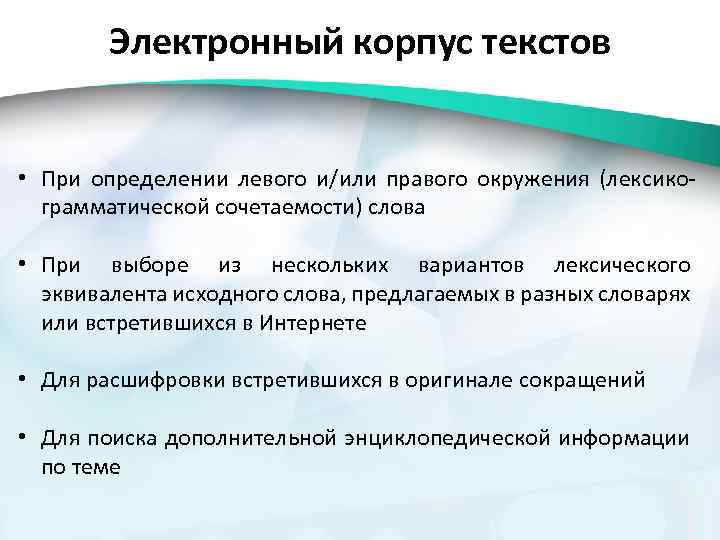 Электронный корпус текстов

• При определении левого и/или правого окружения (лексико-грамматической сочетаемости) слова

• При выборе из нескольких вариантов лексического эквивалента исходного слова, предлагаемых в разных словарях или встретившихся в Интернете

• Для расшифровки встретившихся в оригинале сокращений

• Для поиска дополнительной энциклопедической информации по теме